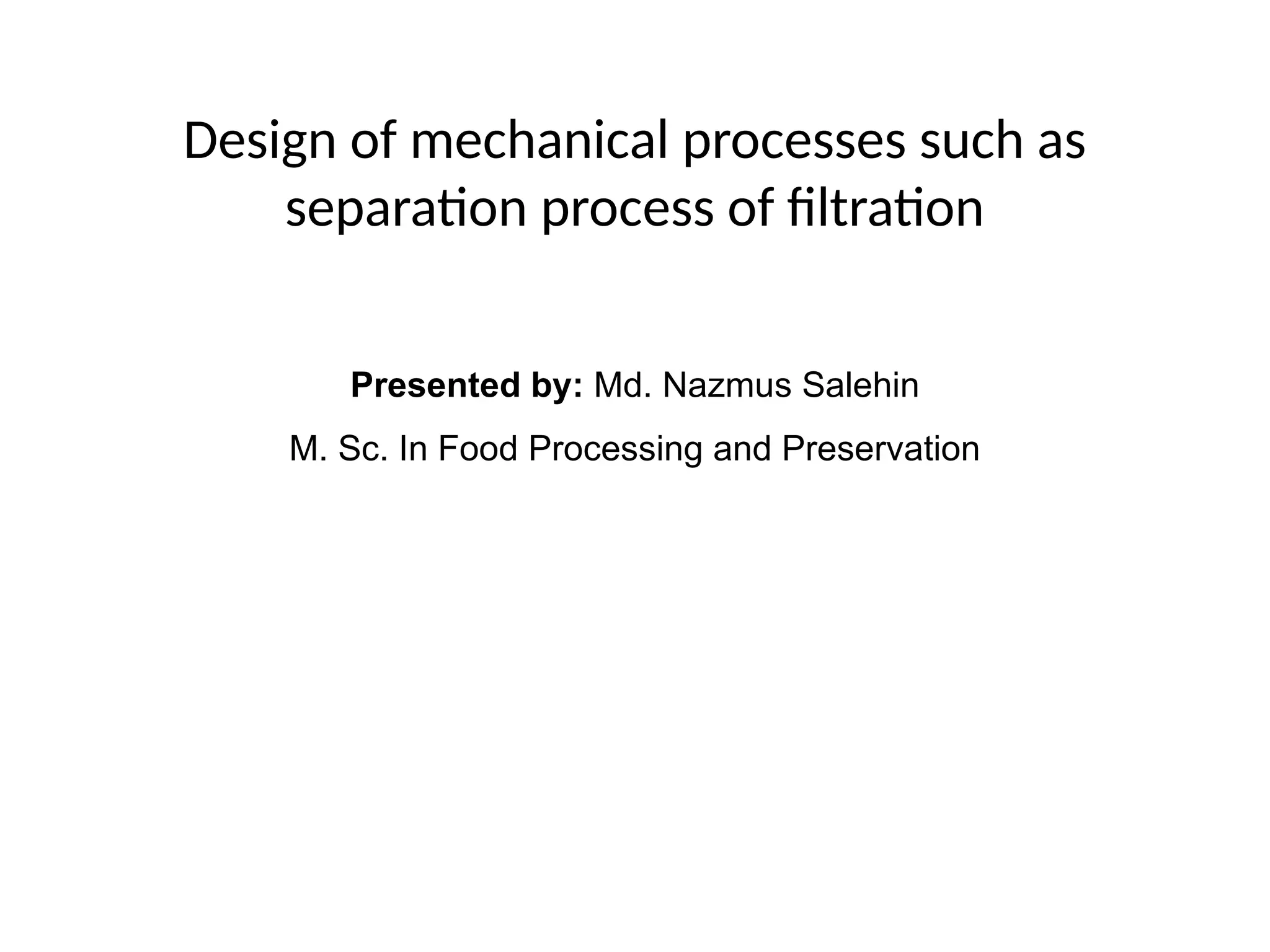 Design of mechanical processes such as separation process of filtration

Presented by: Md. Nazmus Salehin

M. Sc. In Food Processing and Preservation